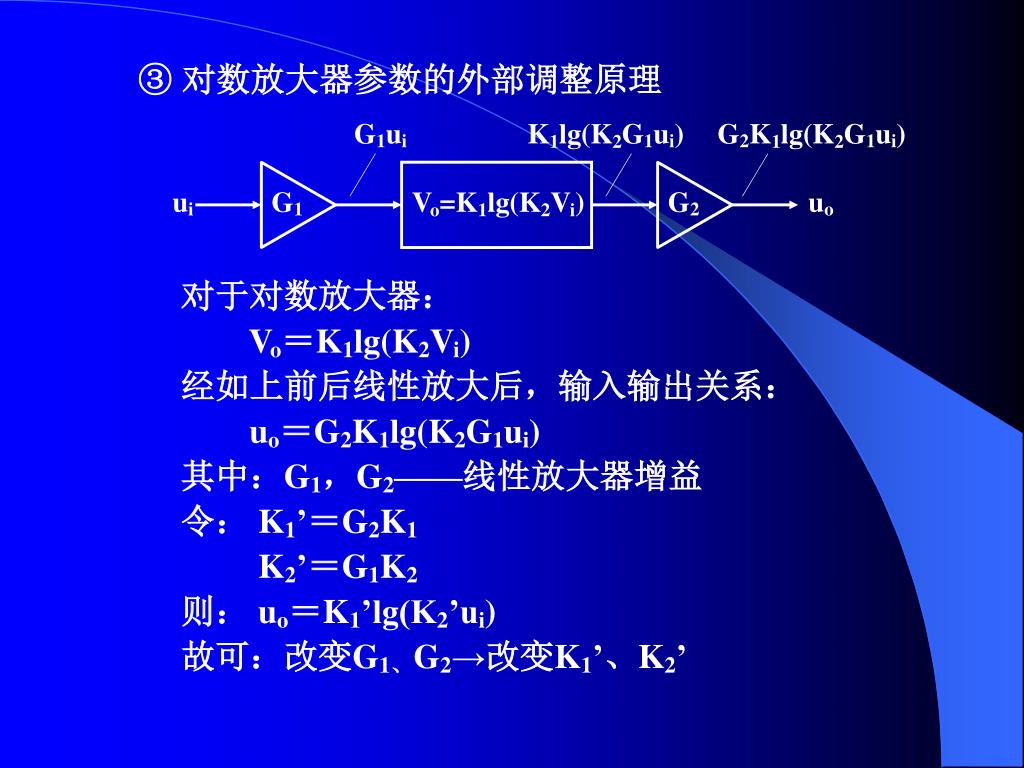 ③ 对数放大器参数的外部调整原理

$G_1u_i$ $K_1lg(K_2G_1u_i)$ $G_2K_1lg(K_2G_1u_i)$

$u_i$ $G_1$ $V_o=K_1lg(K_2V_i)$ $G_2$ $u_o$

对于对数放大器：

$V_o=K_1lg(K_2V_i)$

经如上前后线性放大后，输入输出关系：

$u_o=G_2K_1lg(K_2G_1u_i)$

其中：$G_1$，$G_2$——线性放大器增益

令： $K_1'=G_2K_1$

$K_2'=G_1K_2$

则： $u_o=K_1'lg(K_2'u_i)$

故可：改变$G_1$、$G_2$→改变$K_1'$、$K_2'$